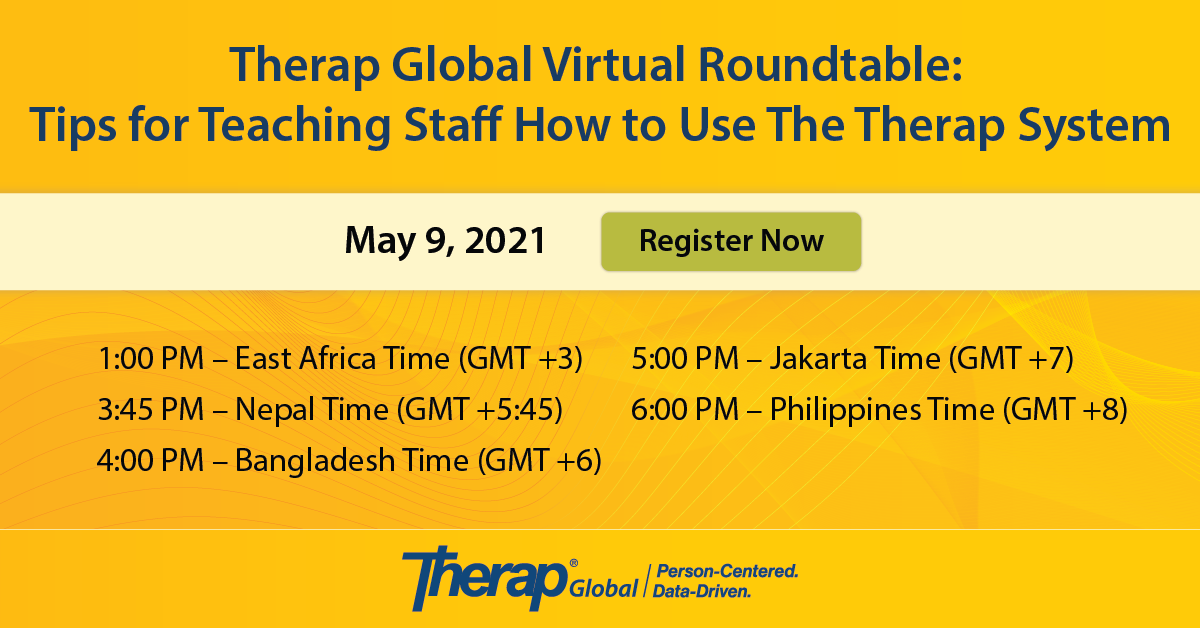 Therap Global Virtual Roundtable:
Tips for Teaching Staff How to Use The Therap System

May 9, 2021

Register Now

1:00 PM – East Africa Time (GMT +3)
3:45 PM – Nepal Time (GMT +5:45)
4:00 PM – Bangladesh Time (GMT +6)

5:00 PM – Jakarta Time (GMT +7)
6:00 PM – Philippines Time (GMT +8)

Therap® Global | Person-Centered. Data-Driven.